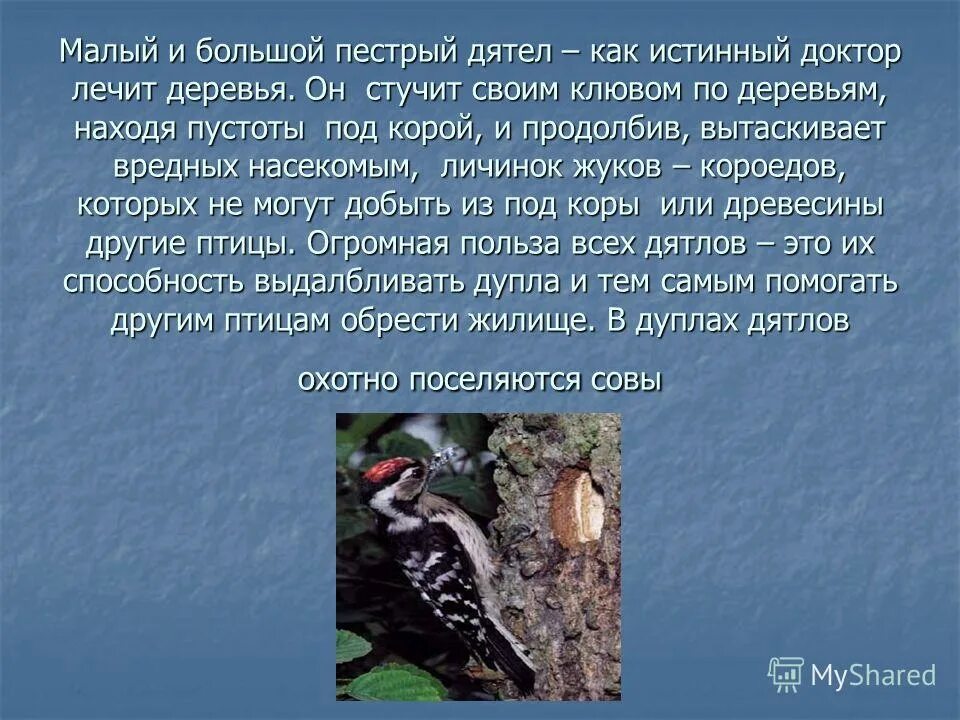 Малый и большой пестрый дятел – как истинный доктор лечит деревья. Он стучит своим клювом по деревьям, находя пустоты под корой, и продолбив, вытаскивает вредных насекомым, личинок жуков – короедов, которых не могут добыть из под коры или древесины другие птицы. Огромная польза всех дятлов – это их способность выдалбливать дупла и тем самым помогать другим птицам обрести жилище. В дуплах дятлов

охотно поселяются совы

MyShared